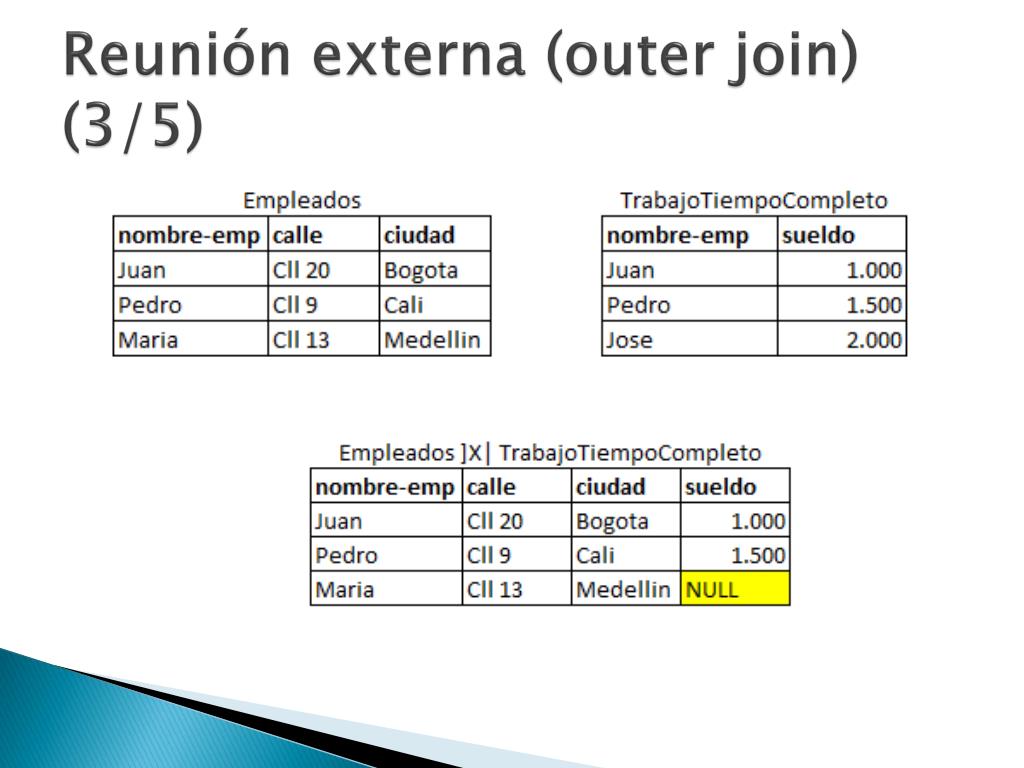 Reunión externa (outer join) (3/5)

Empleados

| nombre-emp | calle | ciudad |
|---|---|---|
| Juan | Cll 20 | Bogota |
| Pedro | Cll 9 | Cali |
| Maria | Cll 13 | Medellin |

TrabajoTiempoCompleto

| nombre-emp | sueldo |
|---|---|
| Juan | 1.000 |
| Pedro | 1.500 |
| Jose | 2.000 |

Empleados ]X| TrabajoTiempoCompleto

| nombre-emp | calle | ciudad | sueldo |
|---|---|---|---|
| Juan | Cll 20 | Bogota | 1.000 |
| Pedro | Cll 9 | Cali | 1.500 |
| Maria | Cll 13 | Medellin | NULL |